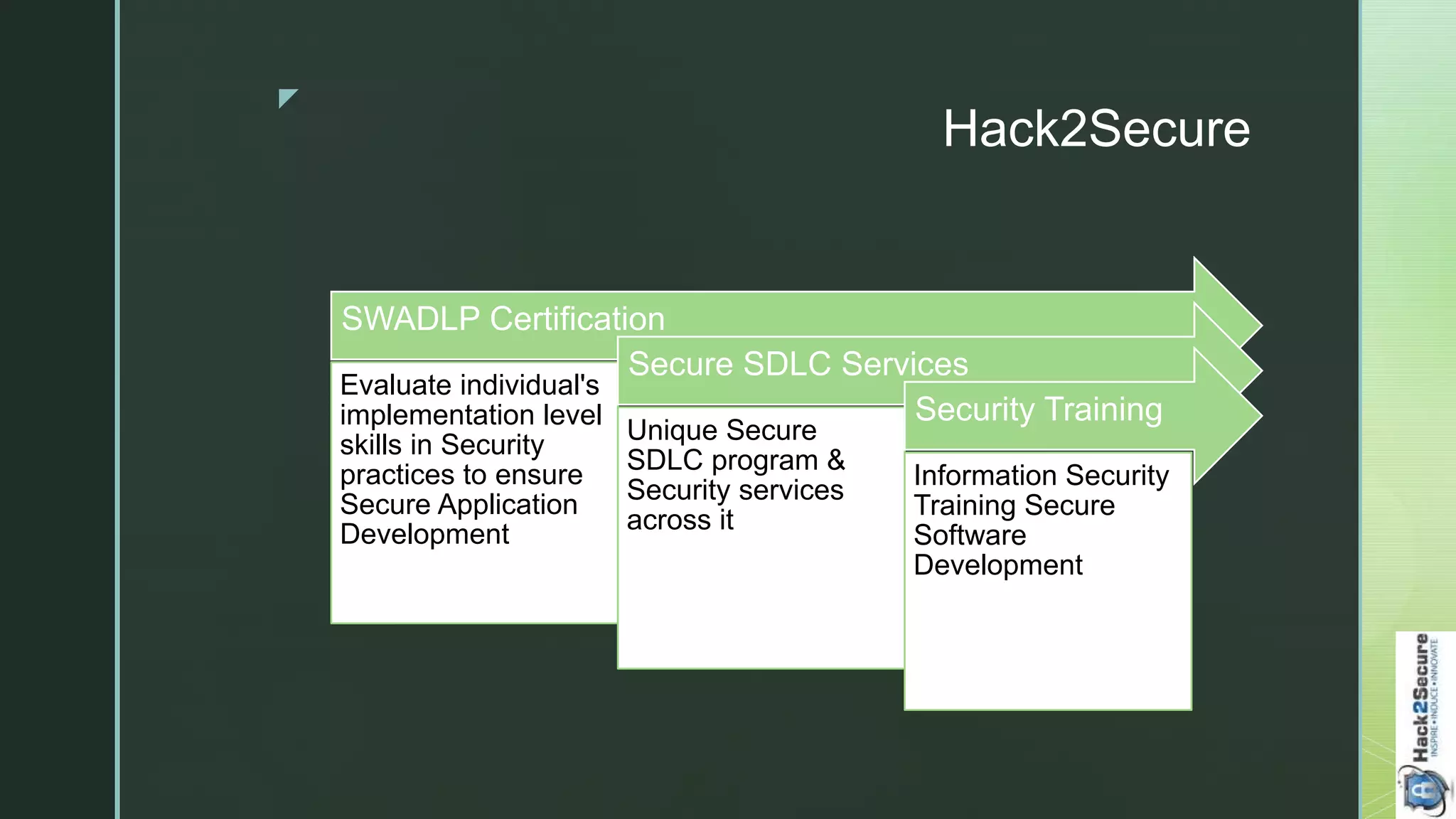 Hack2Secure

SWADLP Certification

Evaluate individual's implementation level skills in Security practices to ensure Secure Application Development

Secure SDLC Services

Unique Secure SDLC program & Security services across it

Security Training

Information Security Training Secure Software Development

Hack2Secure
INSPIRE • INDUCE • INNOVATE